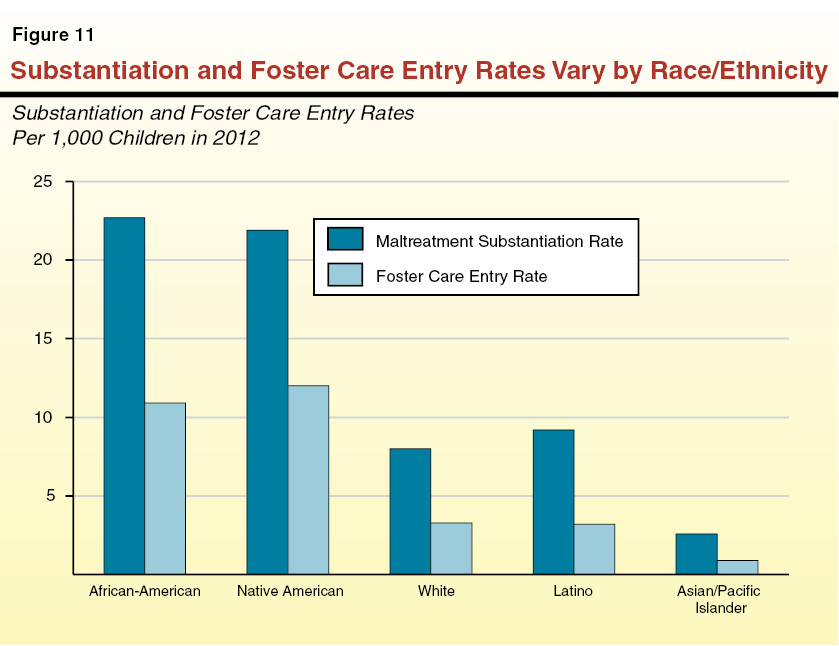 Figure 11

Substantiation and Foster Care Entry Rates Vary by Race/Ethnicity

Substantiation and Foster Care Entry Rates
Per 1,000 Children in 2012

25
20
15
10
5

Maltreatment Substantiation Rate
Foster Care Entry Rate

African-American
Native American
White
Latino
Asian/Pacific Islander